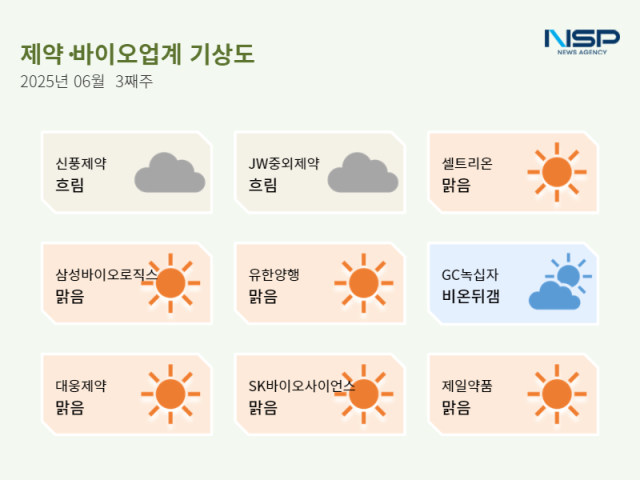 제약·바이오업계 기상도
2025년 06월 3째주

NSP
NEWS AGENCY

신풍제약
흐림

JW중외제약
흐림

셀트리온
맑음

삼성바이오로직스
맑음

유한양행
맑음

GC녹십자
비온뒤갬

대웅제약
맑음

SK바이오사이언스
맑음

제일약품
맑음